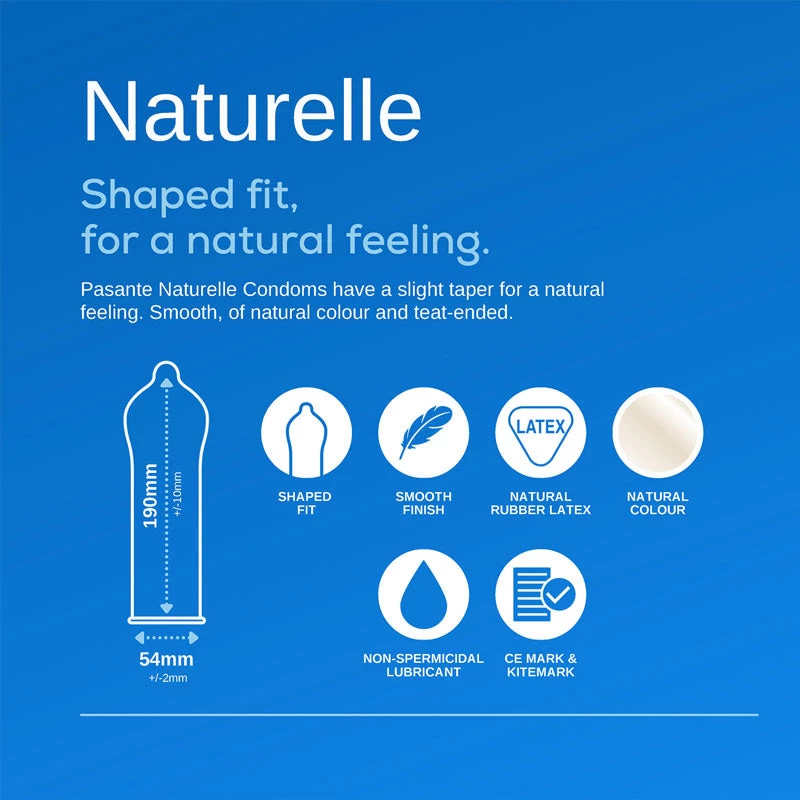 Naturelle

Shaped fit, for a natural feeling.

Pasante Naturelle Condoms have a slight taper for a natural feeling. Smooth, of natural colour and teat-ended.

190mm
+/-10mm

54mm
+/-2mm

SHAPED FIT

SMOOTH FINISH

LATEX

NATURAL RUBBER LATEX

NATURAL COLOUR

NON-SPERMICIDAL LUBRICANT

CE MARK & KITEMARK